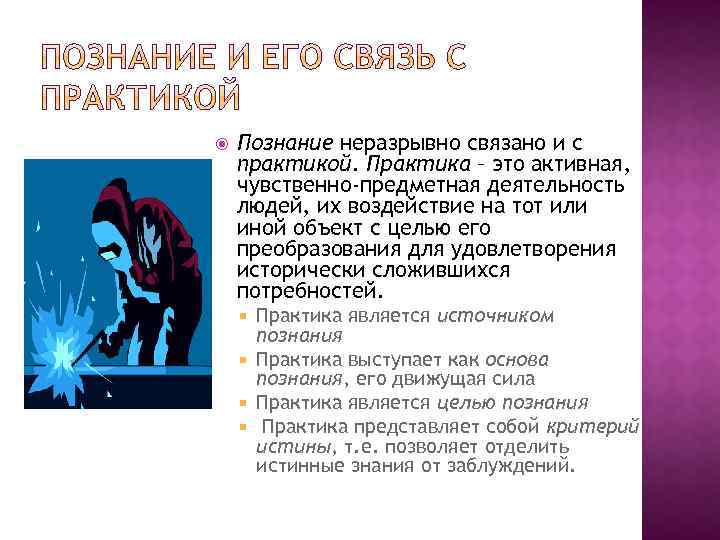 ПОЗНАНИЕ И ЕГО СВЯЗЬ С ПРАКТИКОЙ

Познание неразрывно связано и с практикой. Практика – это активная, чувственно-предметная деятельность людей, их воздействие на тот или иной объект с целью его преобразования для удовлетворения исторически сложившихся потребностей.

Практика является источником познания

Практика выступает как основа познания, его движущая сила

Практика является целью познания

Практика представляет собой критерий истины, т.е. позволяет отделить истинные знания от заблуждений.